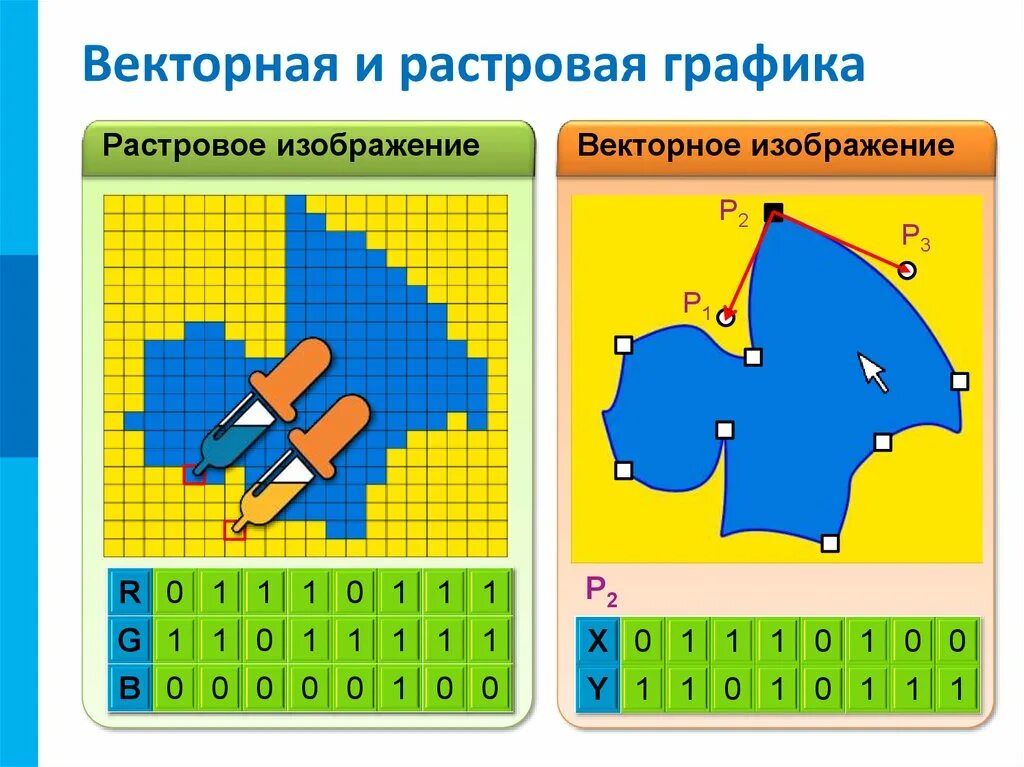 Векторная и растровая графика

Растровое изображение

| R | 0 | 1 | 1 | 1 | 0 | 1 | 1 | 1 |
|---|---|---|---|---|---|---|---|---|
| G | 1 | 1 | 0 | 1 | 1 | 1 | 1 | 1 |
| B | 0 | 0 | 0 | 0 | 0 | 1 | 0 | 0 |

Векторное изображение

$P_2$ $P_3$ $P_1$

$P_2$

| X | 0 | 1 | 1 | 1 | 0 | 1 | 0 | 0 |
|---|---|---|---|---|---|---|---|---|
| Y | 1 | 1 | 0 | 1 | 0 | 1 | 1 | 1 |